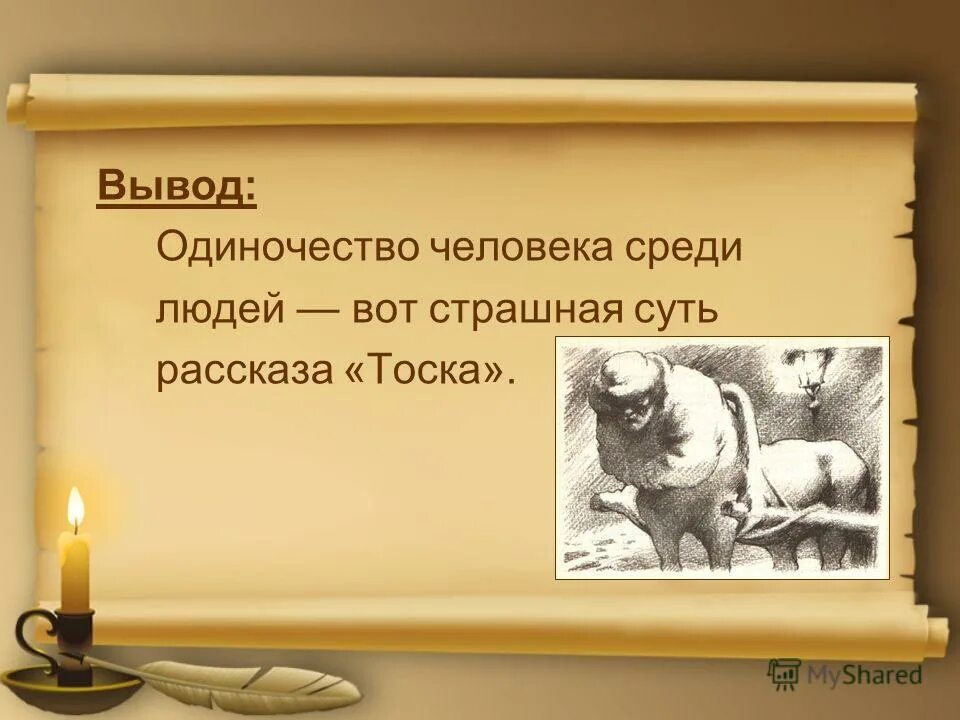 Вывод:

Одиночество человека среди людей — вот страшная суть рассказа «Тоска».

MyShared